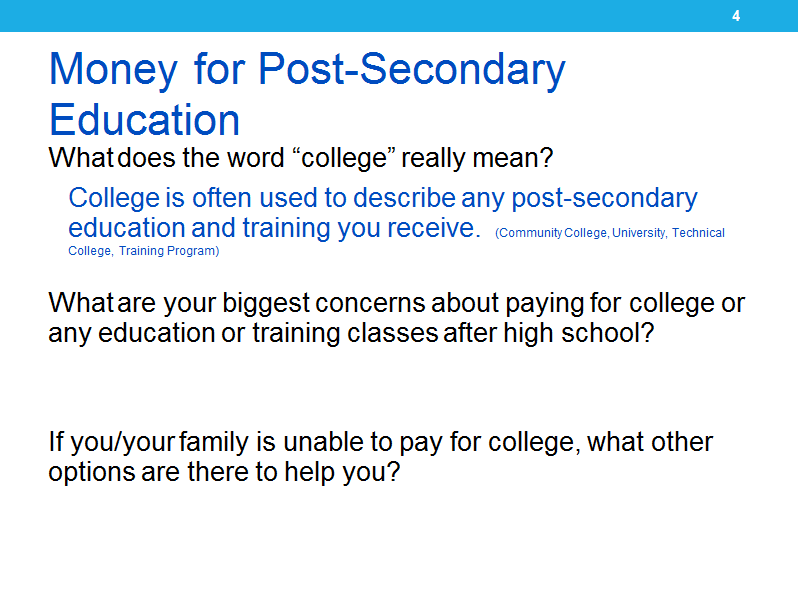 4

Money for Post-Secondary Education

What does the word “college” really mean?

College is often used to describe any post-secondary education and training you receive. (Community College, University, Technical College, Training Program)

What are your biggest concerns about paying for college or any education or training classes after high school?

If you/your family is unable to pay for college, what other options are there to help you?